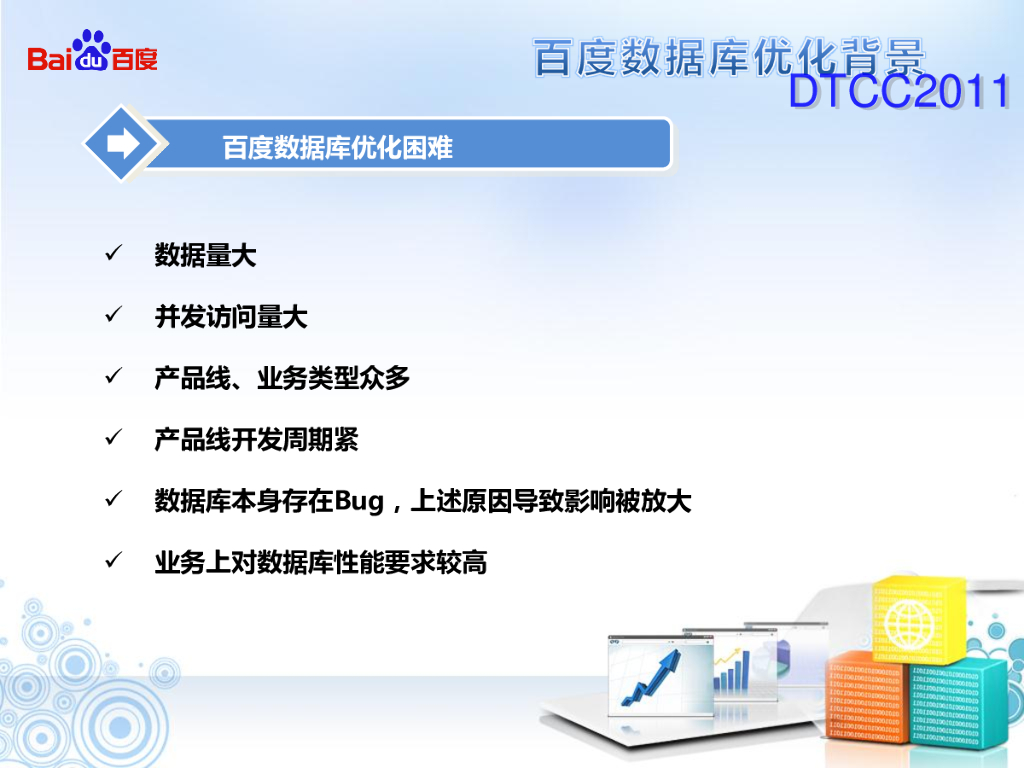 Bai du 百度

百度数据库优化背景

DTCC2011

百度数据库优化困难

✓ 数据量大

✓ 并发访问量大

✓ 产品线、业务类型众多

✓ 产品线开发周期紧

✓ 数据库本身存在Bug，上述原因导致影响被放大

✓ 业务上对数据库性能要求较高